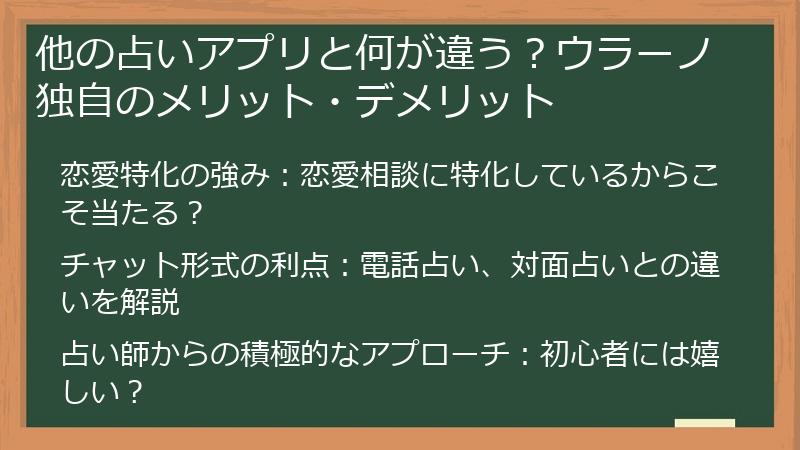 他の占いアプリと何が違う？ウラーノ独自のメリット・デメリット

恋愛特化の強み：恋愛相談に特化しているからこそ当たる？

チャット形式の利点：電話占い、対面占いとの違いを解説

占い師からの積極的なアプローチ：初心者には嬉しい？